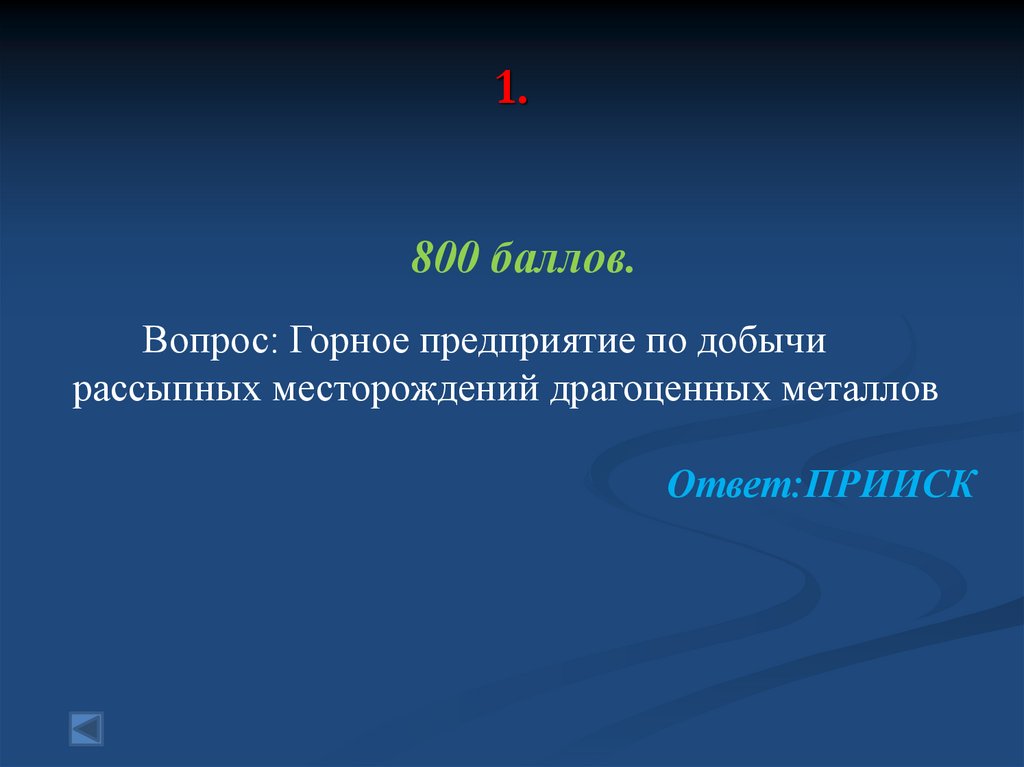 1.

800 баллов.

Вопрос: Горное предприятие по добычи рассыпных месторождений драгоценных металлов

Ответ:ПРИИСК